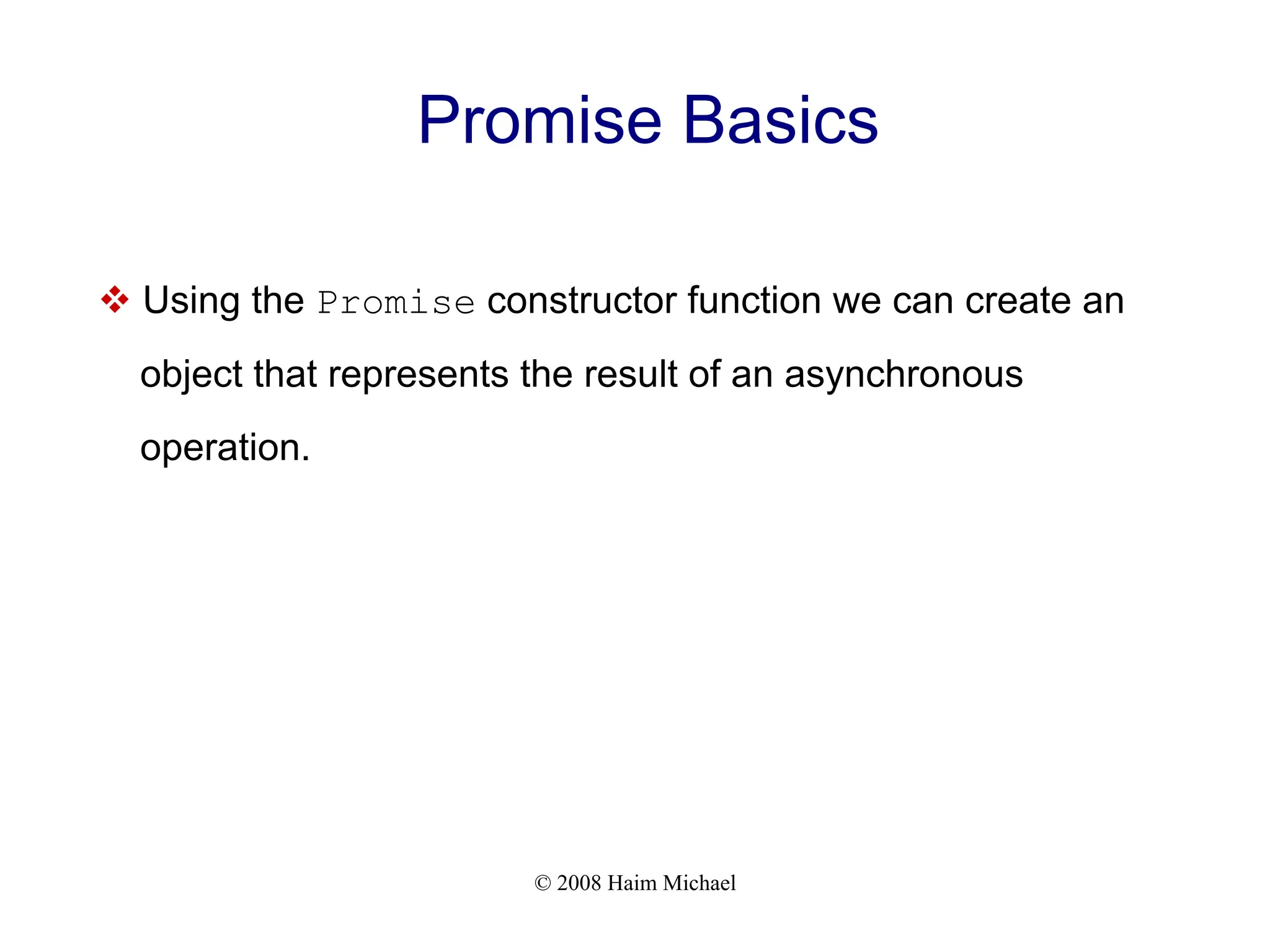 Promise Basics

❖ Using the Promise constructor function we can create an object that represents the result of an asynchronous operation.

© 2008 Haim Michael